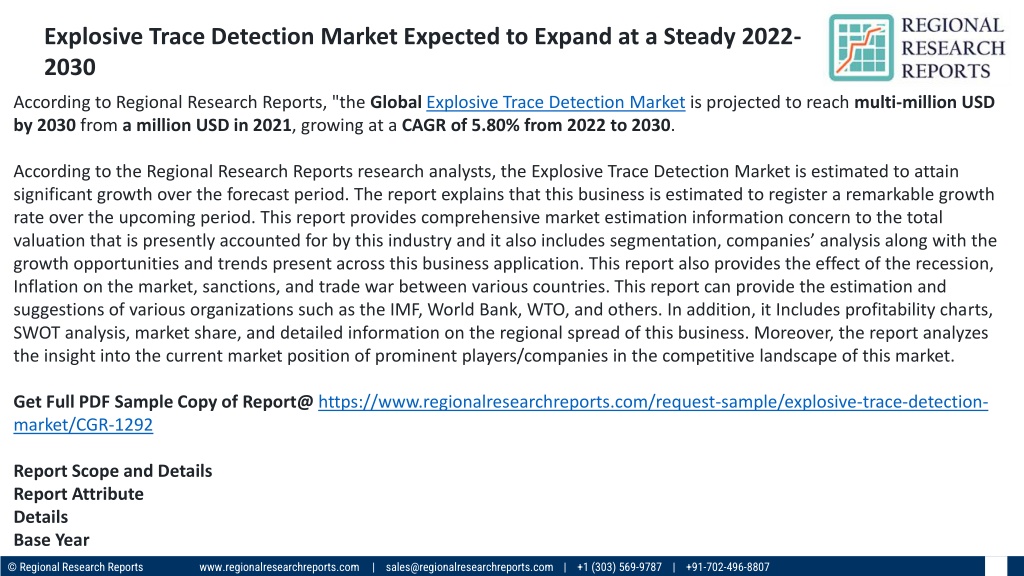 Explosive Trace Detection Market Expected to Expand at a Steady 2022-2030

REGIONAL RESEARCH REPORTS

According to Regional Research Reports, "the Global Explosive Trace Detection Market is projected to reach multi-million USD by 2030 from a million USD in 2021, growing at a CAGR of 5.80% from 2022 to 2030.

According to the Regional Research Reports research analysts, the Explosive Trace Detection Market is estimated to attain significant growth over the forecast period. The report explains that this business is estimated to register a remarkable growth rate over the upcoming period. This report provides comprehensive market estimation information concern to the total valuation that is presently accounted for by this industry and it also includes segmentation, companies' analysis along with the growth opportunities and trends present across this business application. This report also provides the effect of the recession, Inflation on the market, sanctions, and trade war between various countries. This report can provide the estimation and suggestions of various organizations such as the IMF, World Bank, WTO, and others. In addition, it Includes profitability charts, SWOT analysis, market share, and detailed information on the regional spread of this business. Moreover, the report analyzes the insight into the current market position of prominent players/companies in the competitive landscape of this market.

Get Full PDF Sample Copy of Report@ https://www.regionalresearchreports.com/request-sample/explosive-trace-detection-market/CGR-1292

Report Scope and Details
Report Attribute
Details
Base Year

© Regional Research Reports www.regionalresearchreports.com | sales@regionalresearchreports.com | +1 (303) 569-9787 | +91-702-496-8807